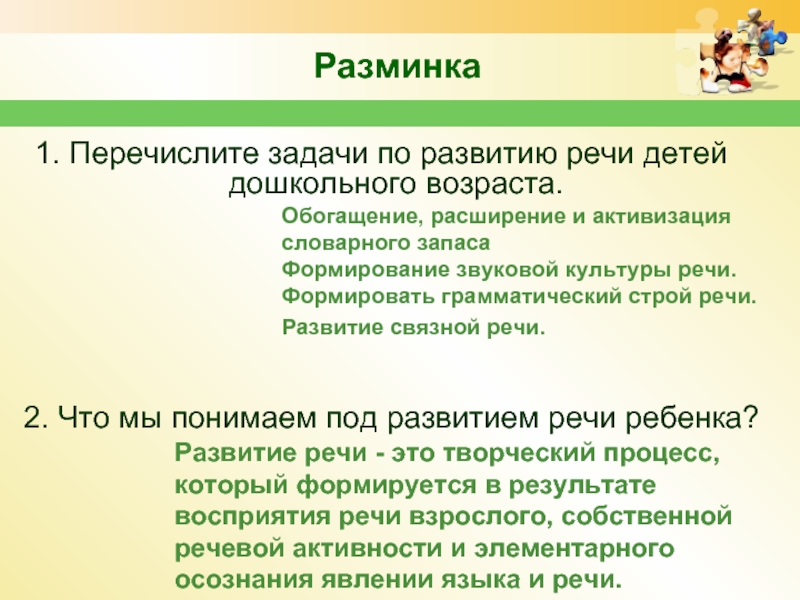 Разминка

1. Перечислите задачи по развитию речи детей дошкольного возраста.

Обогащение, расширение и активизация словарного запаса
Формирование звуковой культуры речи.
Формировать грамматический строй речи.
Развитие связной речи.

2. Что мы понимаем под развитием речи ребенка?

Развитие речи - это творческий процесс, который формируется в результате восприятия речи взрослого, собственной речевой активности и элементарного осознания явлении языка и речи.